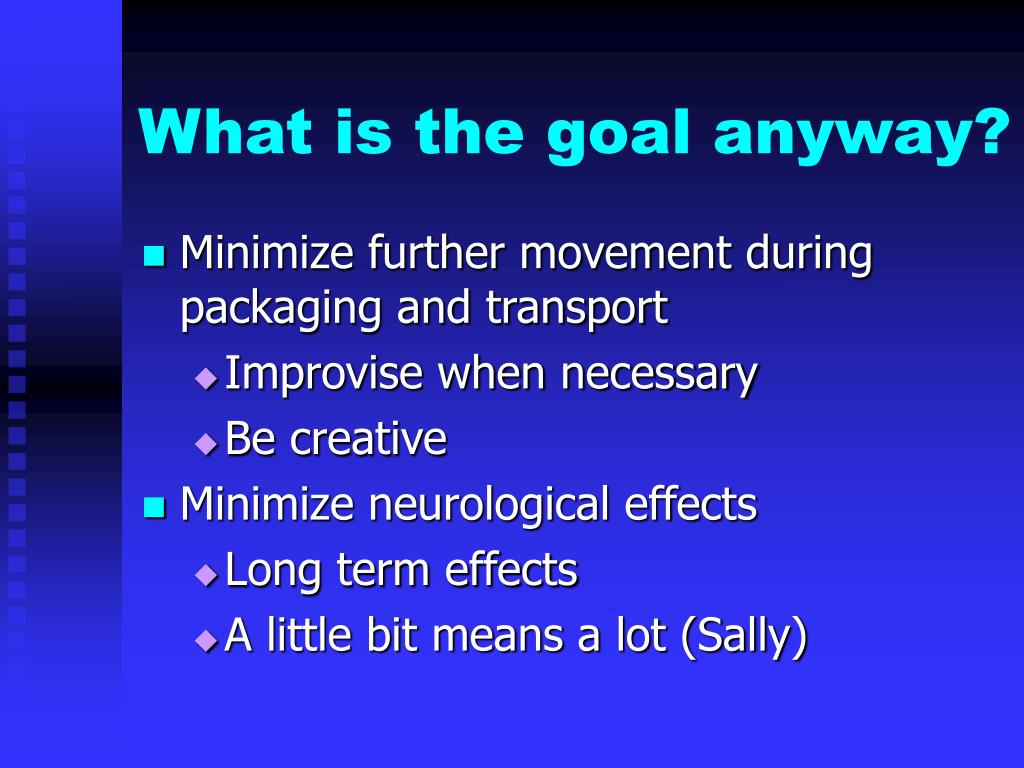 What is the goal anyway?

Minimize further movement during packaging and transport

Improvise when necessary

Be creative

Minimize neurological effects

Long term effects

A little bit means a lot (Sally)